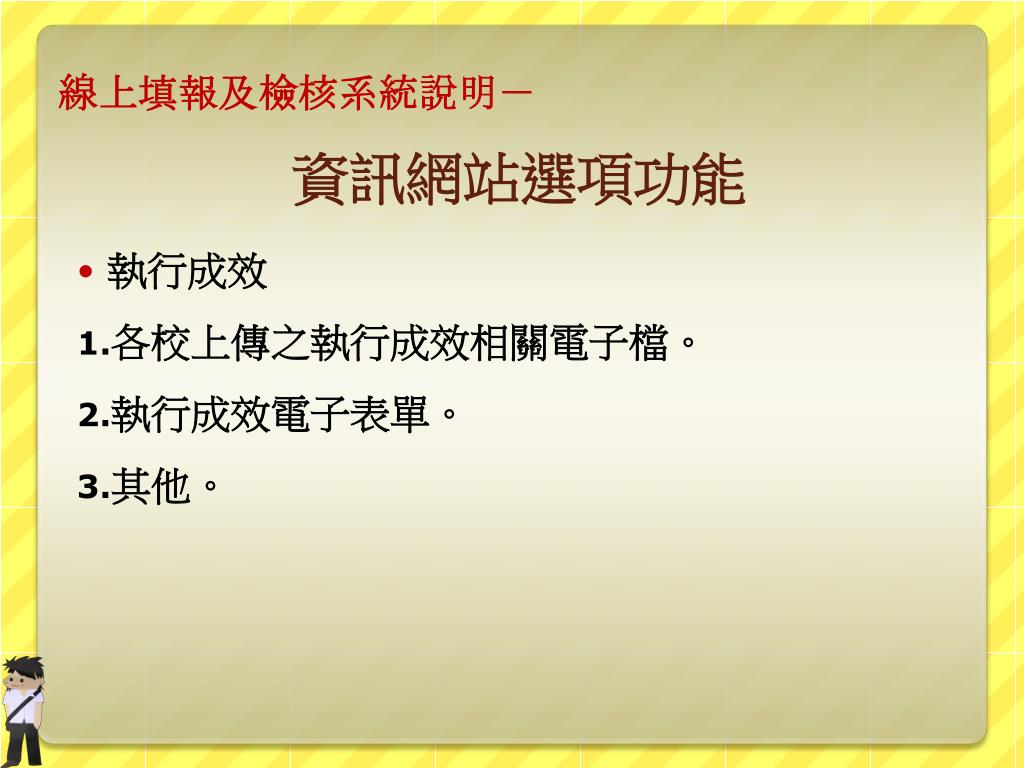 線上填報及檢核系統說明－

資訊網站選項功能

• 執行成效

1.各校上傳之執行成效相關電子檔。

2.執行成效電子表單。

3.其他。